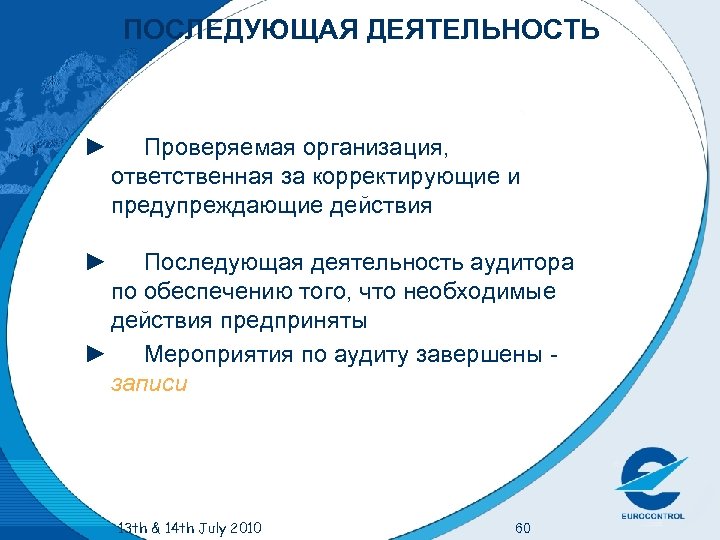 ПОСЛЕДУЮЩАЯ ДЕЯТЕЛЬНОСТЬ

► Проверяемая организация, ответственная за корректирующие и предупреждающие действия

► Последующая деятельность аудитора по обеспечению того, что необходимые действия предприняты

► Мероприятия по аудиту завершены - записи

13th & 14th July 2010

60

EUROCONTROL